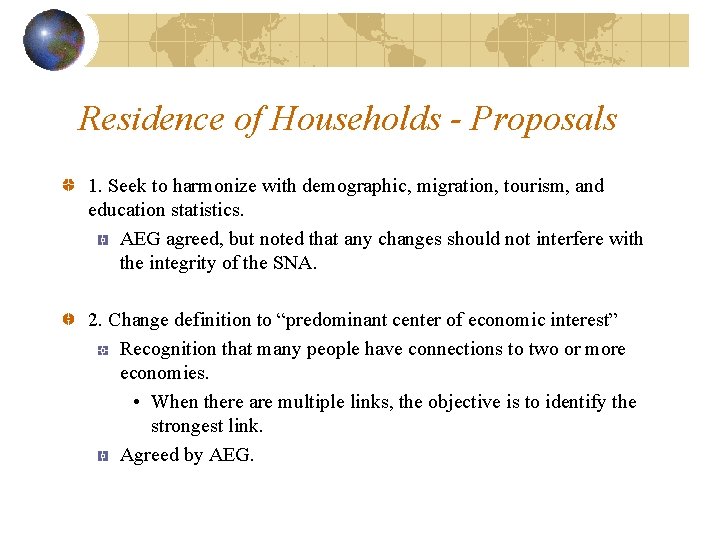 Residence of Households - Proposals

1. Seek to harmonize with demographic, migration, tourism, and education statistics.

AEG agreed, but noted that any changes should not interfere with the integrity of the SNA.

2. Change definition to “predominant center of economic interest”

Recognition that many people have connections to two or more economies.

• When there are multiple links, the objective is to identify the strongest link.

Agreed by AEG.